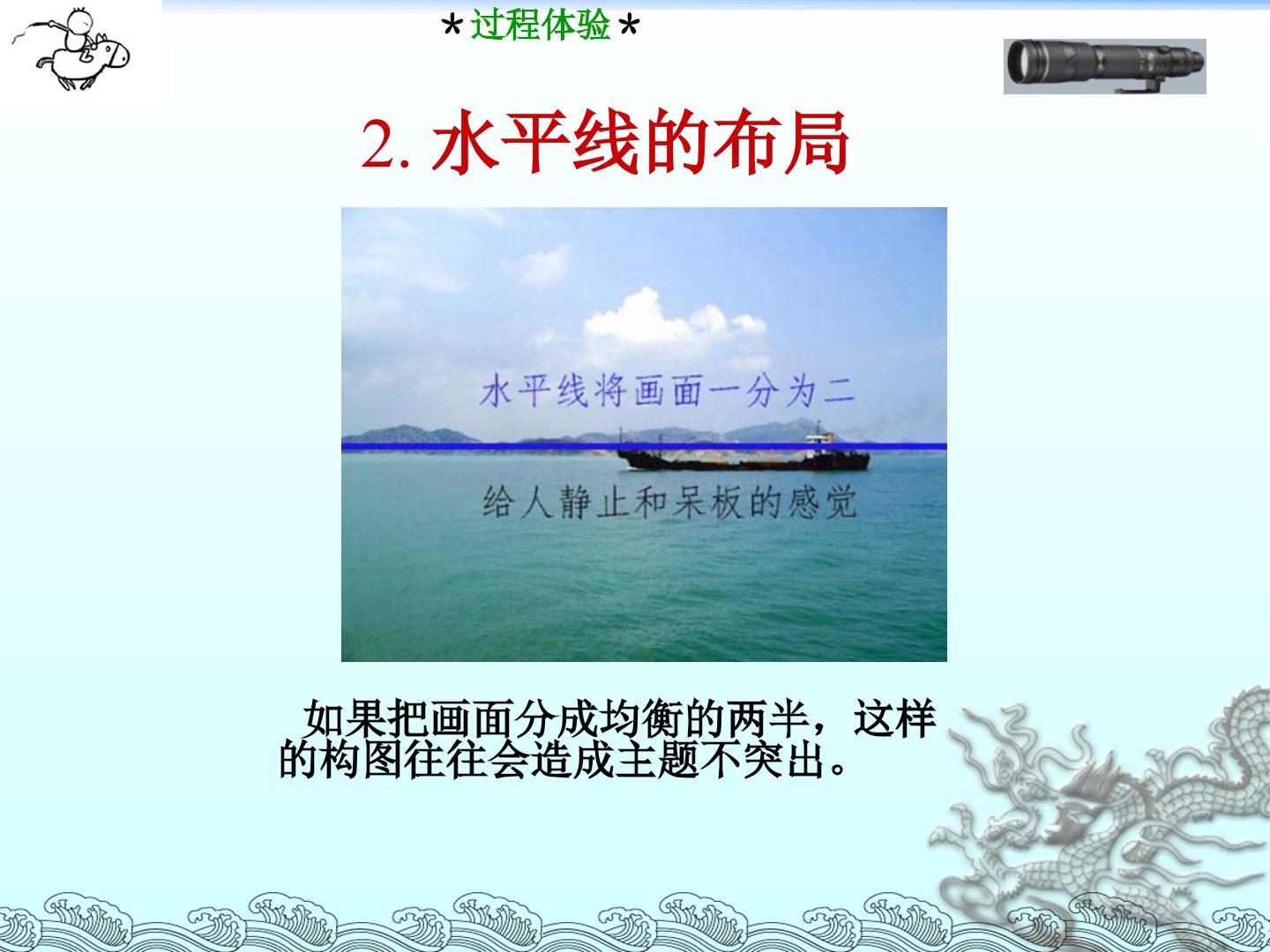 *过程体验*

2.水平线的布局

水平线将画面一分为二

给人静止和呆板的感觉

如果把画面分成均衡的两半，这样的构图往往会造成主题不突出。